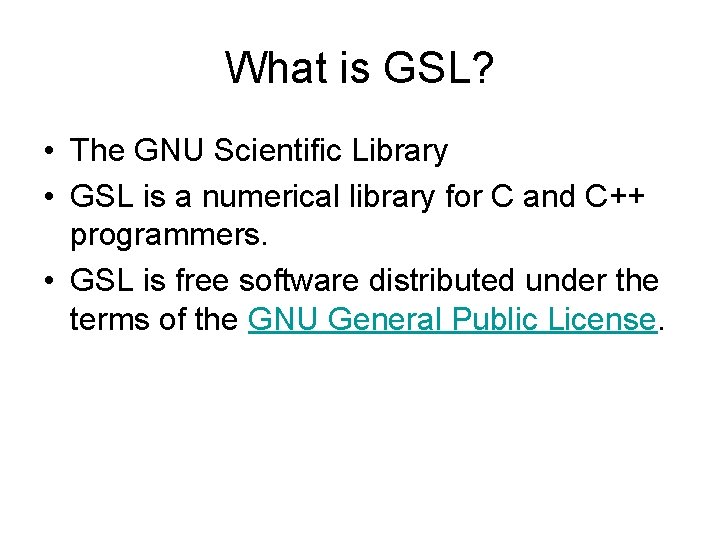 What is GSL?

• The GNU Scientific Library
• GSL is a numerical library for C and C++ programmers.
• GSL is free software distributed under the terms of the GNU General Public License.